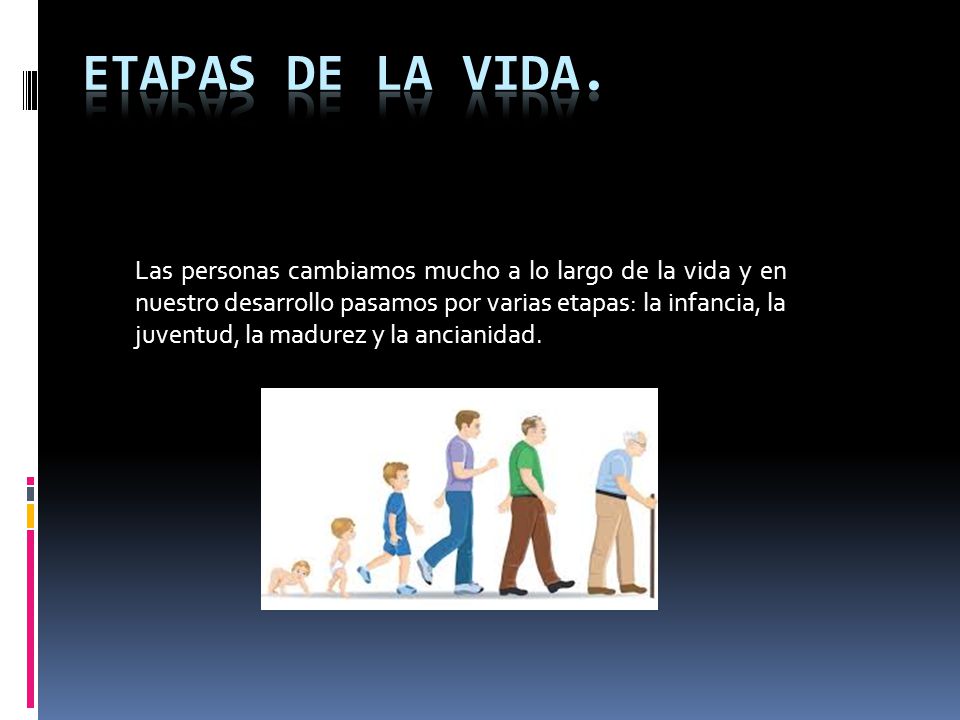 ETAPAS DE LA VIDA.

Las personas cambiamos mucho a lo largo de la vida y en nuestro desarrollo pasamos por varias etapas: la infancia, la juventud, la madurez y la ancianidad.